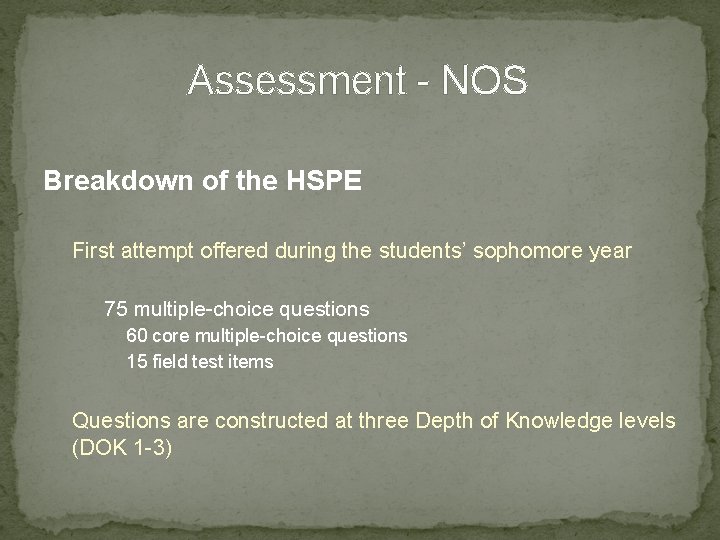 Assessment - NOS

Breakdown of the HSPE

First attempt offered during the students' sophomore year

75 multiple-choice questions

60 core multiple-choice questions

15 field test items

Questions are constructed at three Depth of Knowledge levels (DOK 1-3)